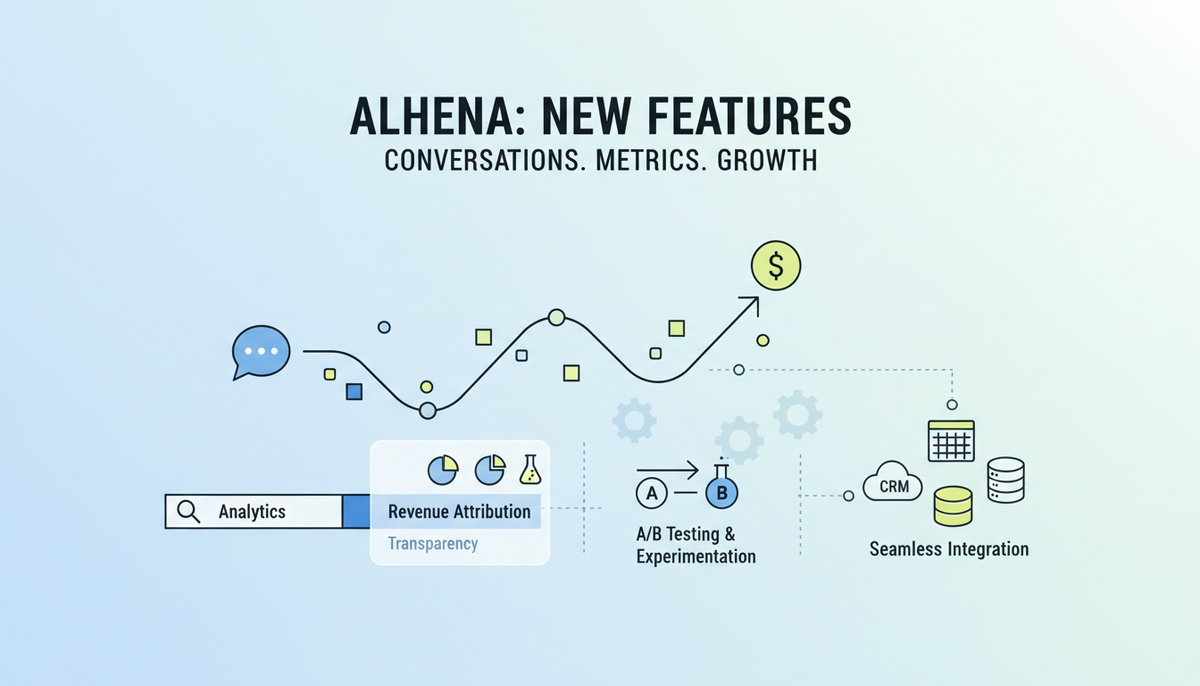 ALHENA: NEW FEATURES
CONVERSATIONS. METRICS. GROWTH

$

Analytics

Revenue Attribution
Transparency

A
B

A/B Testing & Experimentation

CRM

Seamless Integration